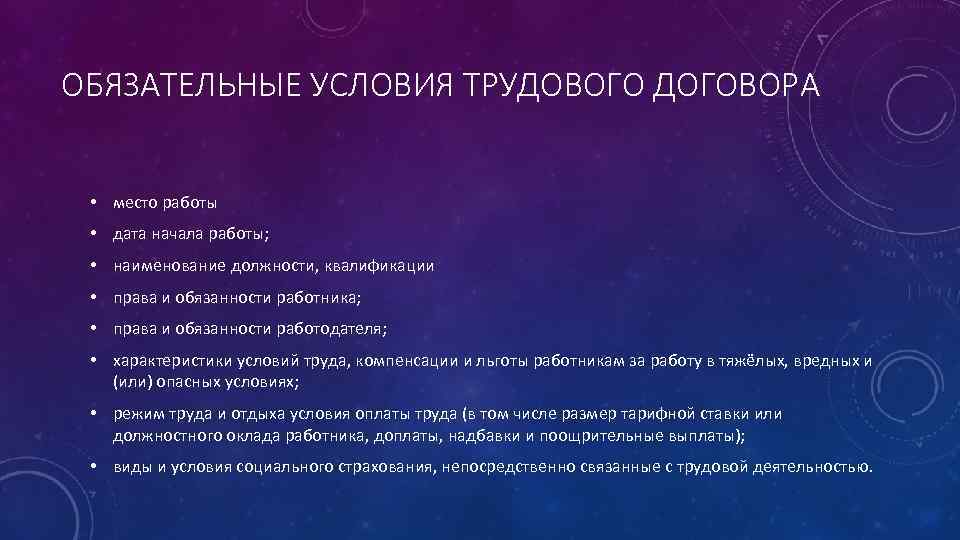 ОБЯЗАТЕЛЬНЫЕ УСЛОВИЯ ТРУДОВОГО ДОГОВОРА

• место работы
• дата начала работы;
• наименование должности, квалификации
• права и обязанности работника;
• права и обязанности работодателя;
• характеристики условий труда, компенсации и льготы работникам за работу в тяжёлых, вредных и (или) опасных условиях;
• режим труда и отдыха условия оплаты труда (в том числе размер тарифной ставки или должностного оклада работника, доплаты, надбавки и поощрительные выплаты);
• виды и условия социального страхования, непосредственно связанные с трудовой деятельностью.